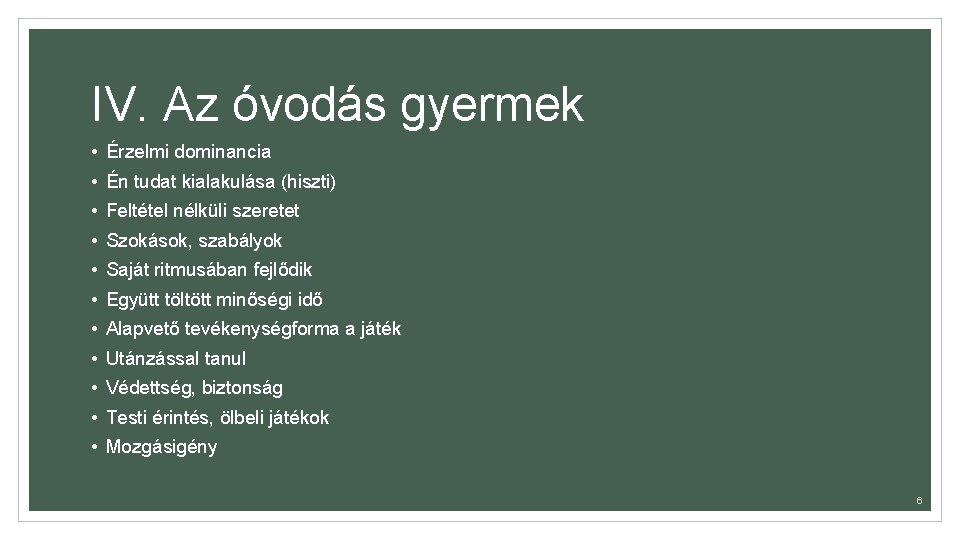 IV. Az óvodás gyermek

• Érzelmi dominancia
• Én tudat kialakulása (hiszti)
• Feltétel nélküli szeretet
• Szokások, szabályok
• Saját ritmusában fejlődik
• Együtt töltött minőségi idő
• Alapvető tevékenységforma a játék
• Utánzással tanul
• Védettség, biztonság
• Testi érintés, ölbeli játékok
• Mozgásigény

6